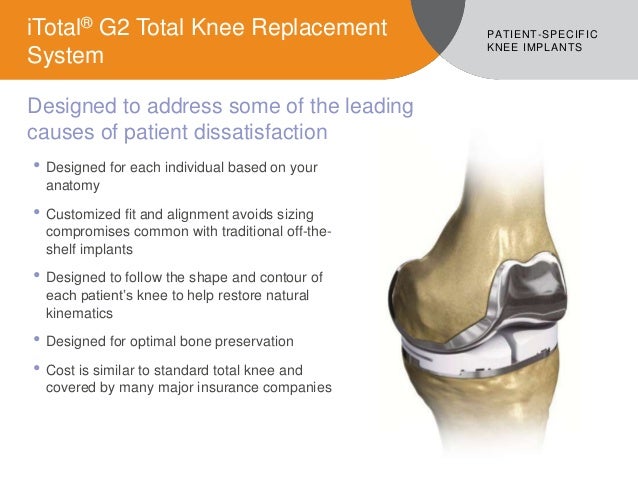 iTotal® G2 Total Knee Replacement System

PATIENT-SPECIFIC KNEE IMPLANTS

Designed to address some of the leading causes of patient dissatisfaction

• Designed for each individual based on your anatomy

• Customized fit and alignment avoids sizing compromises common with traditional off-the-shelf implants

• Designed to follow the shape and contour of each patient's knee to help restore natural kinematics

• Designed for optimal bone preservation

• Cost is similar to standard total knee and covered by many major insurance companies